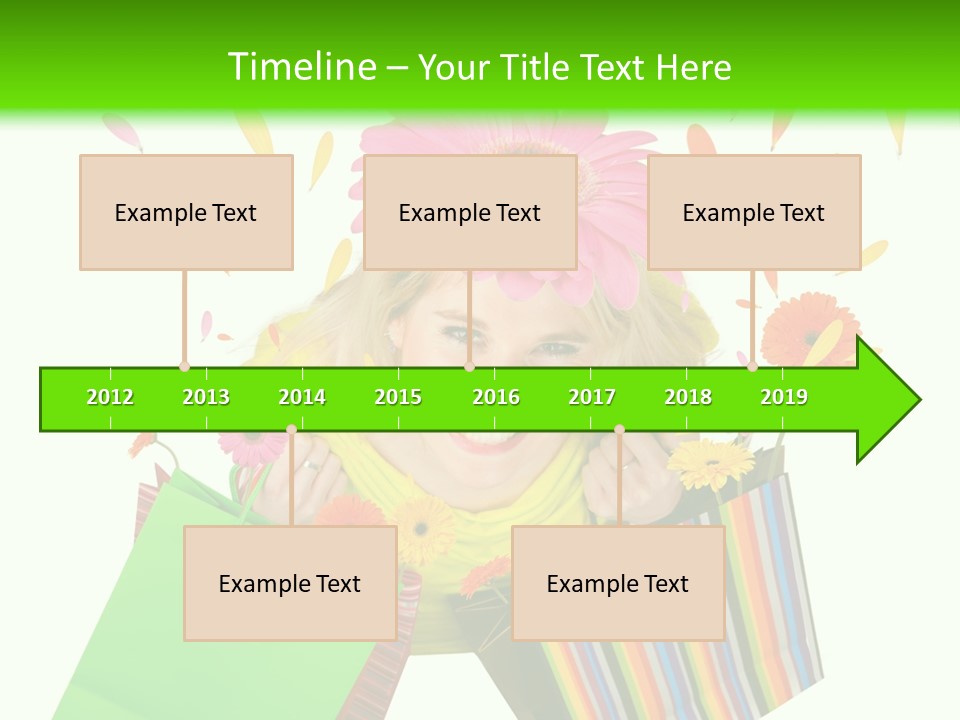 Timeline – Your Title Text Here

Example Text

Example Text

Example Text

2012 2013 2014 2015 2016 2017 2018 2019

Example Text

Example Text